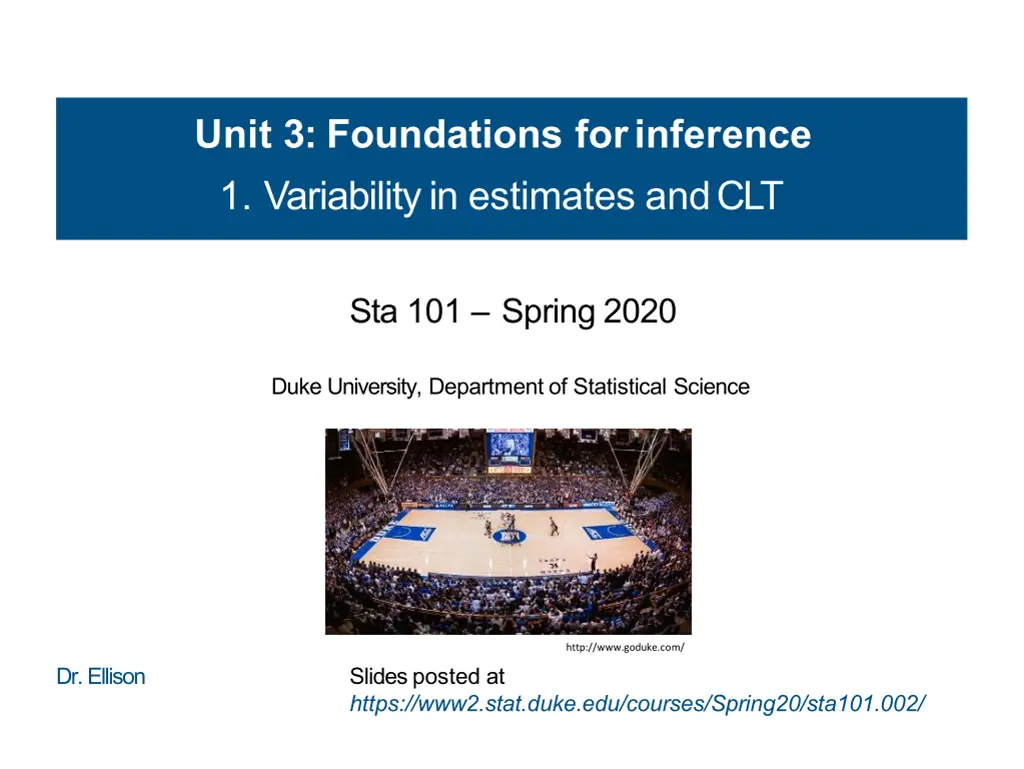 Unit 3: Foundations for inference

1. Variability in estimates and CLT

Sta 101 – Spring 2020

Duke University, Department of Statistical Science

http://www.goduke.com/

Dr. Ellison

Slides posted at
https://www2.stat.duke.edu/courses/Spring20/sta101.002/